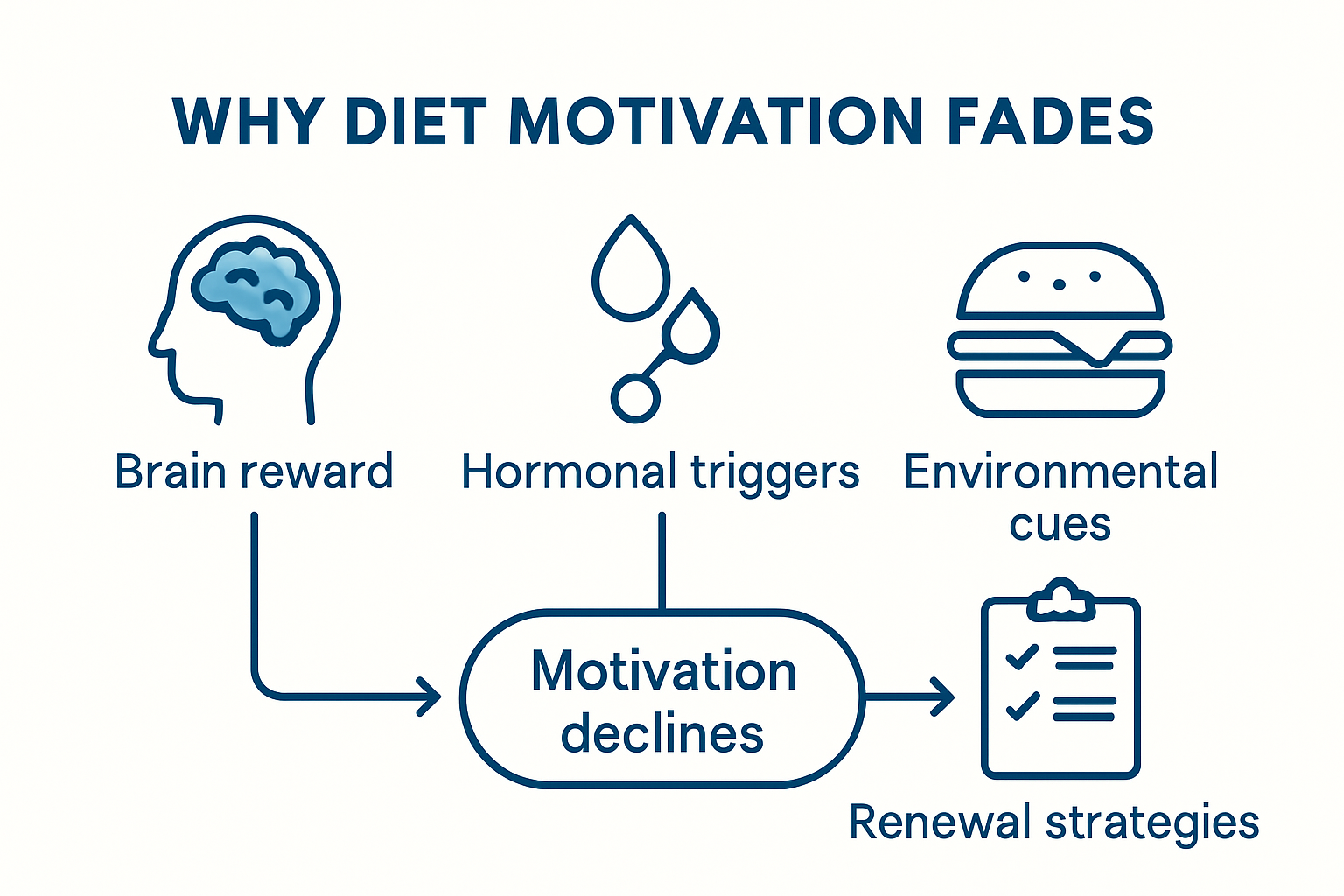 WHY DIET MOTIVATION FADES

Brain reward

Hormonal triggers

Environmental cues

Motivation declines

Renewal strategies